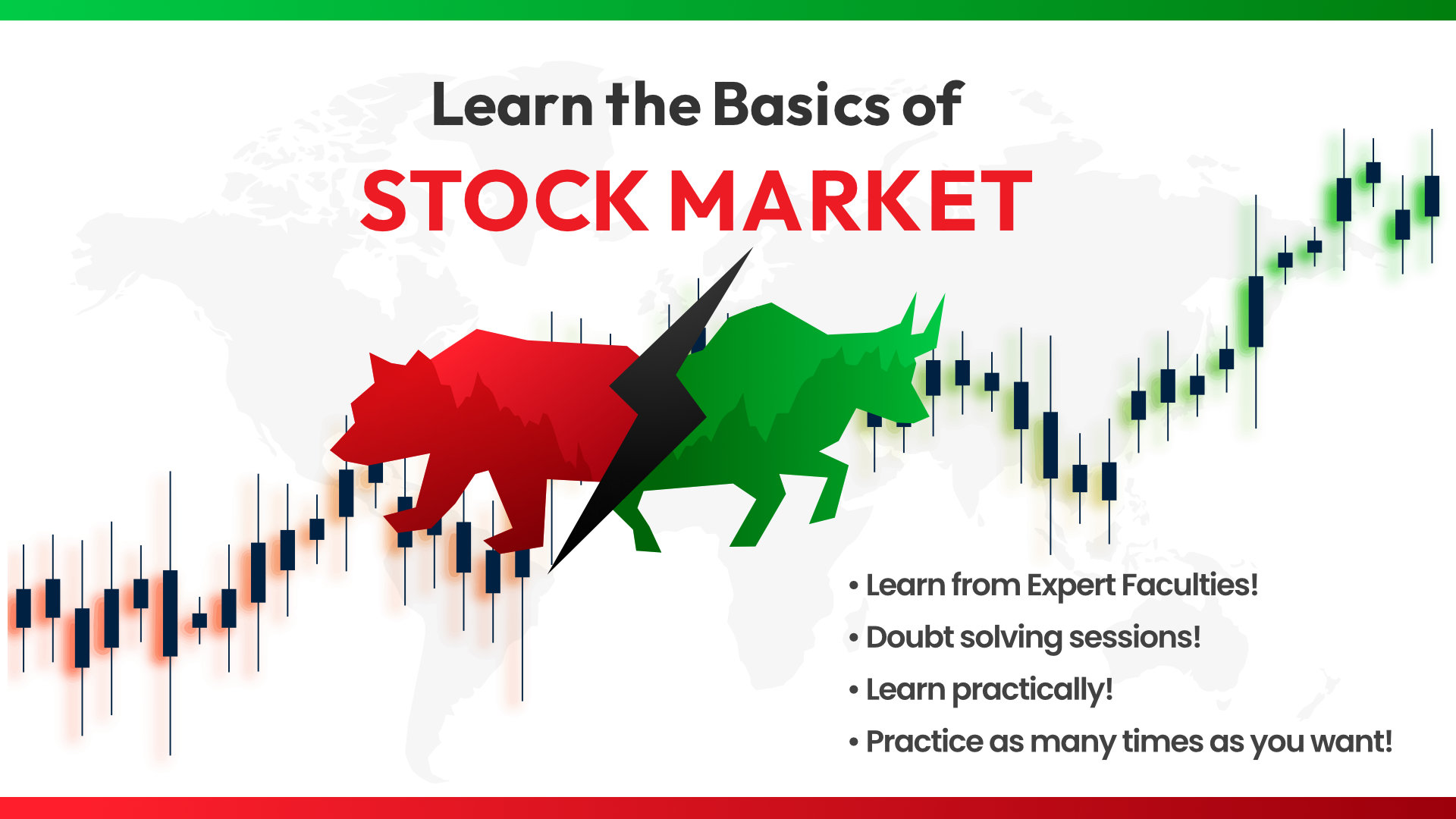 Learn the Basics of

STOCK MARKET

• Learn from Expert Faculties!
• Doubt solving sessions!
• Learn practically!
• Practice as many times as you want!